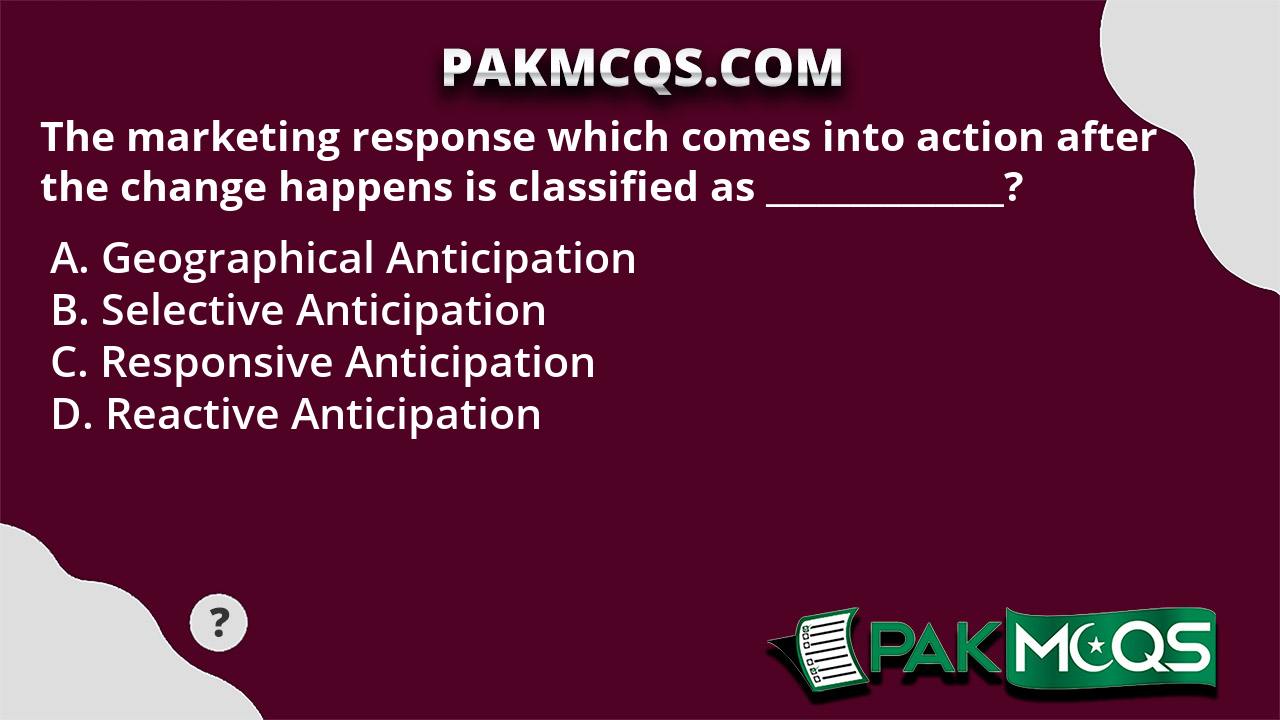 PAKMCQS.COM

The marketing response which comes into action after the change happens is classified as ____________?

A. Geographical Anticipation
B. Selective Anticipation
C. Responsive Anticipation
D. Reactive Anticipation

?

PAKMCQS